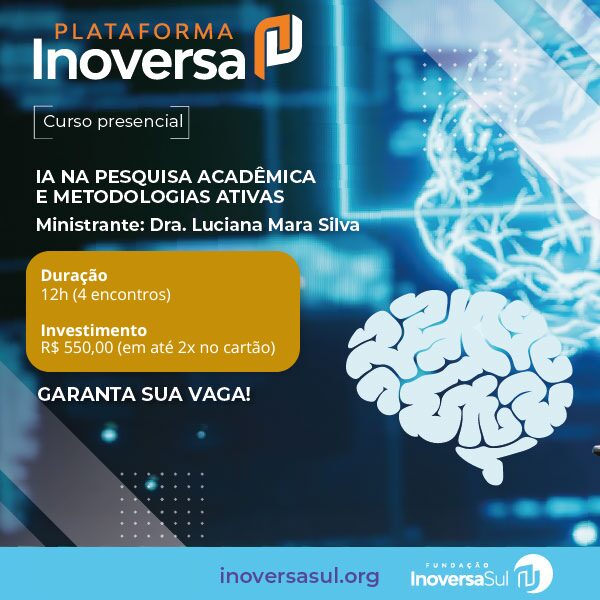 PLATAFORMA
Inoversa

Curso presencial

IA NA PESQUISA ACADÊMICA E METODOLOGIAS ATIVAS

Ministrante: Dra. Luciana Mara Silva

Duração
12h (4 encontros)

Investimento
R$ 550,00 (em até 2x no cartão)

GARANTA SUA VAGA!

inoversasul.org

FUNDAÇÃO
InoversaSul